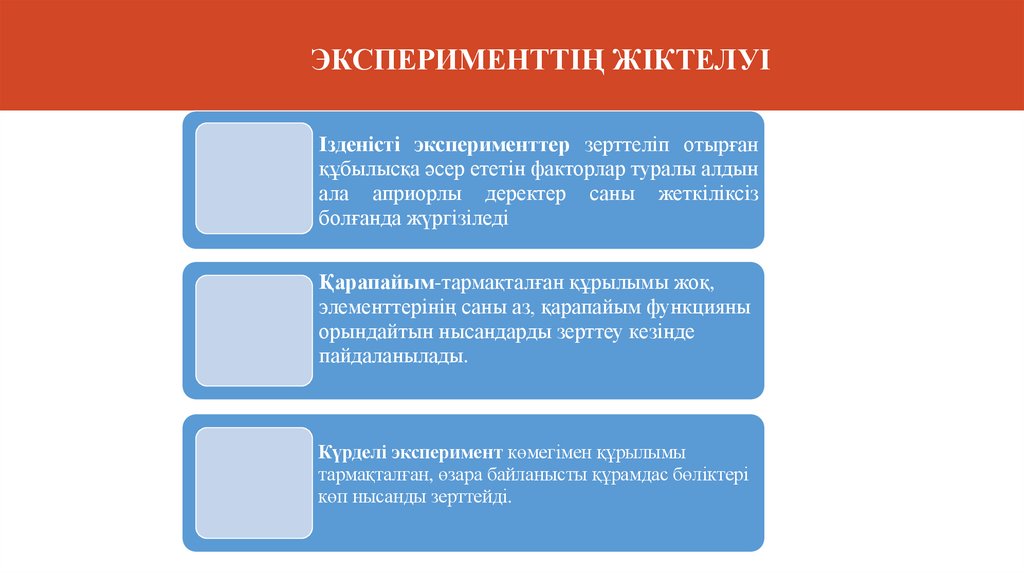 ЭКСПЕРИМЕНТТІҢ ЖІКТЕЛУІ

Ізденісті эксперименттер зерттеліп отырған құбылысқа әсер ететін факторлар туралы алдын ала априорлы деректер саны жеткіліксіз болғанда жүргізіледі

Қарапайым-тармақталған құрылымы жоқ, элементтерінің саны аз, қарапайым функцияны орындайтын нысандарды зерттеу кезінде пайдаланылады.

Күрделі эксперимент көмегімен құрылымы тармақталған, өзара байланысты құрамдас бөліктері көп нысанды зерттейді.